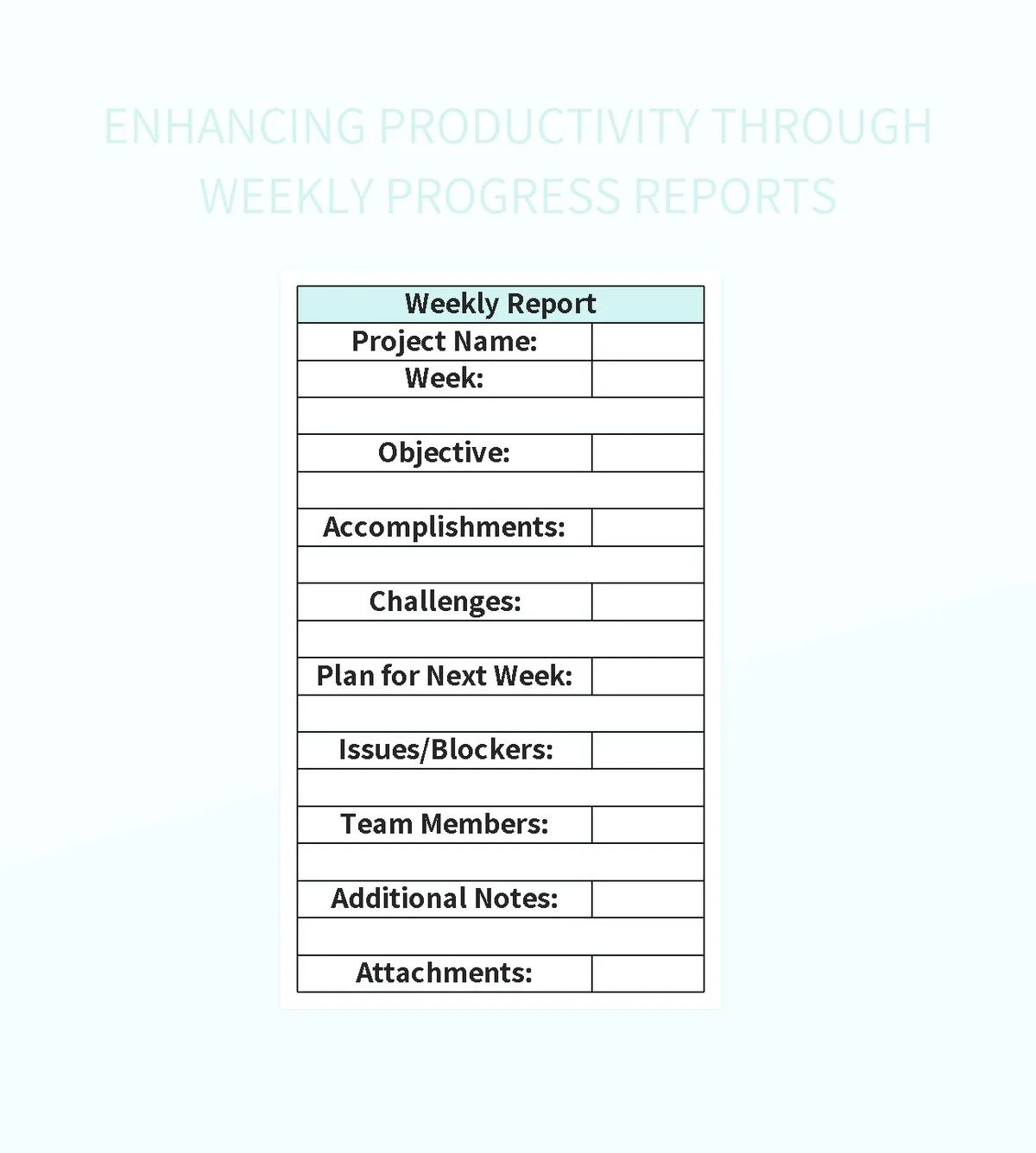 ENHANCING PRODUCTIVITY THROUGH WEEKLY PROGRESS REPORTS

| Weekly Report | |
|---|---|
| Project Name: | |
| Week: | |
| | |
| Objective: | |
| | |
| Accomplishments: | |
| | |
| Challenges: | |
| | |
| Plan for Next Week: | |
| | |
| Issues/Blockers: | |
| | |
| Team Members: | |
| | |
| Additional Notes: | |
| | |
| Attachments: | |